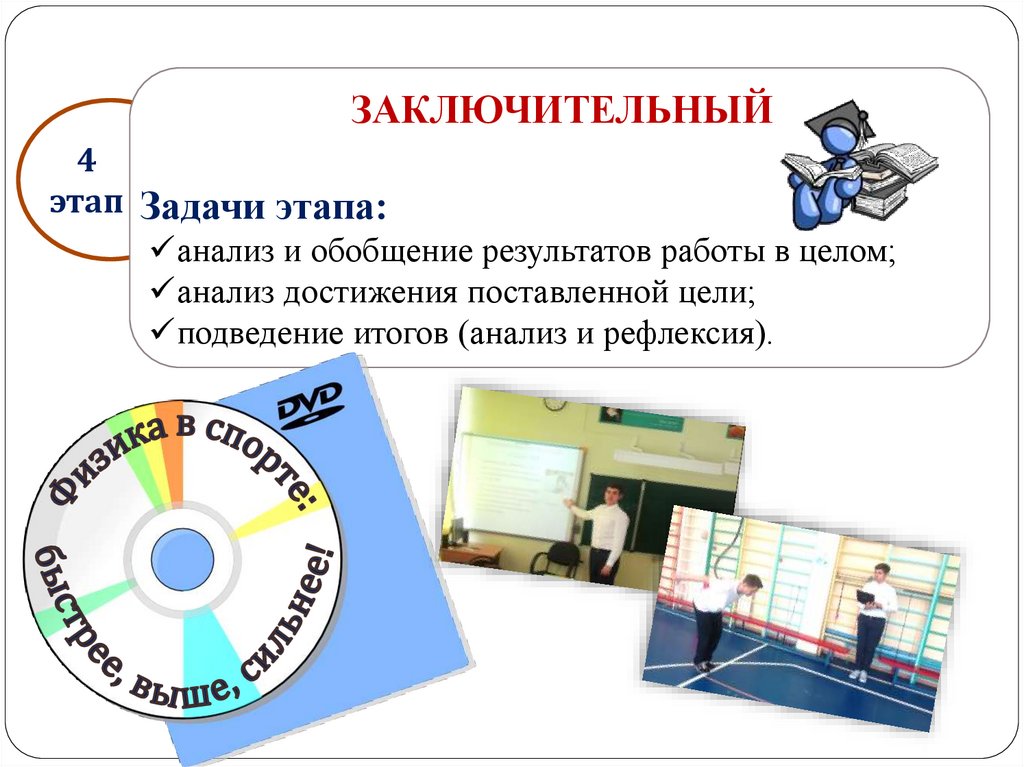 4 этап

ЗАКЛЮЧИТЕЛЬНЫЙ

Задачи этапа:
✓анализ и обобщение результатов работы в целом;
✓анализ достижения поставленной цели;
✓подведение итогов (анализ и рефлексия).

DVD

Физика в спорте: быстрее, выше, сильнее!